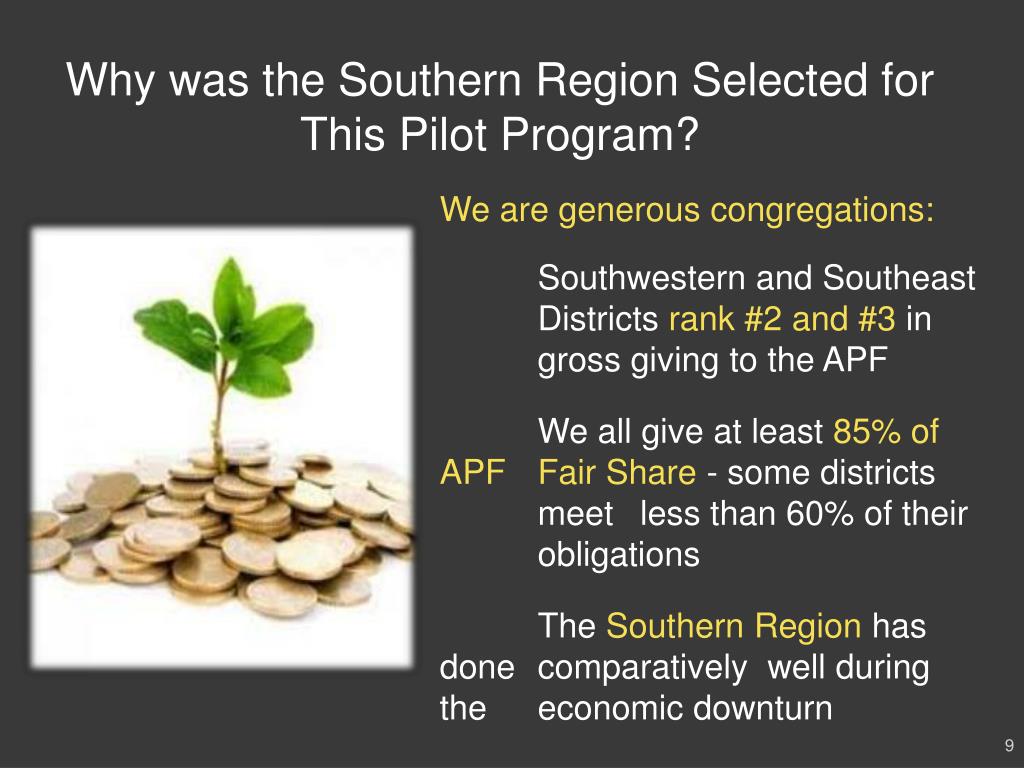 Why was the Southern Region Selected for This Pilot Program?

We are generous congregations:

Southwestern and Southeast Districts rank #2 and #3 in gross giving to the APF

We all give at least 85% of APF Fair Share - some districts meet less than 60% of their obligations

The Southern Region has done comparatively well during the economic downturn

9